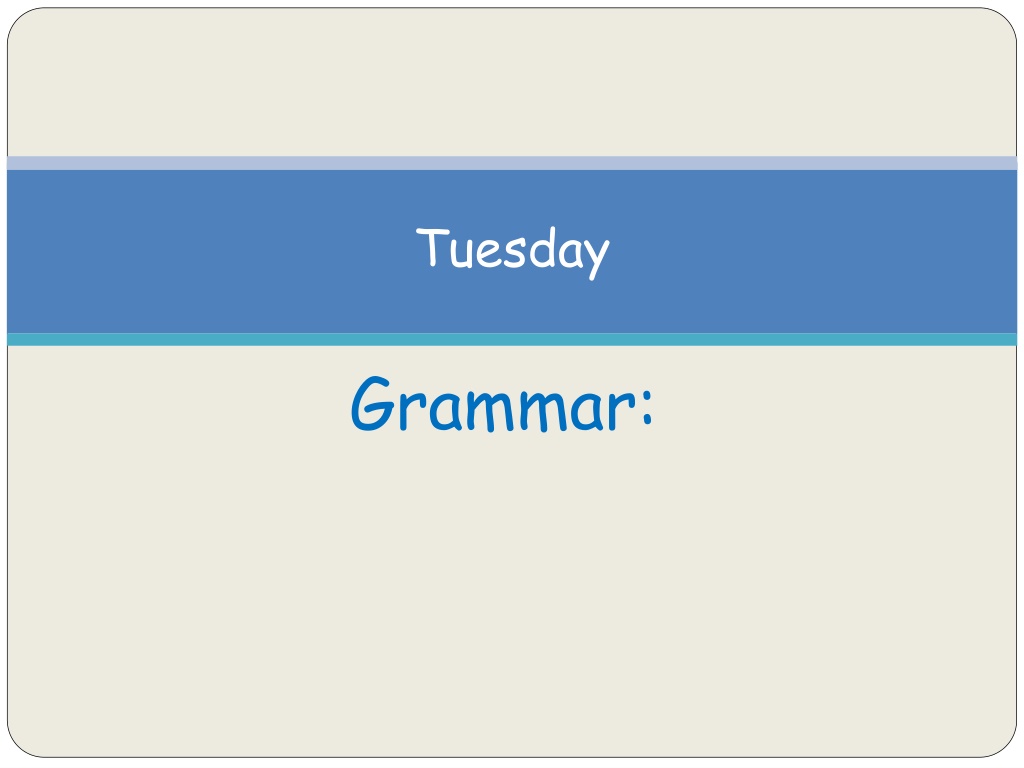 Tuesday

Grammar: